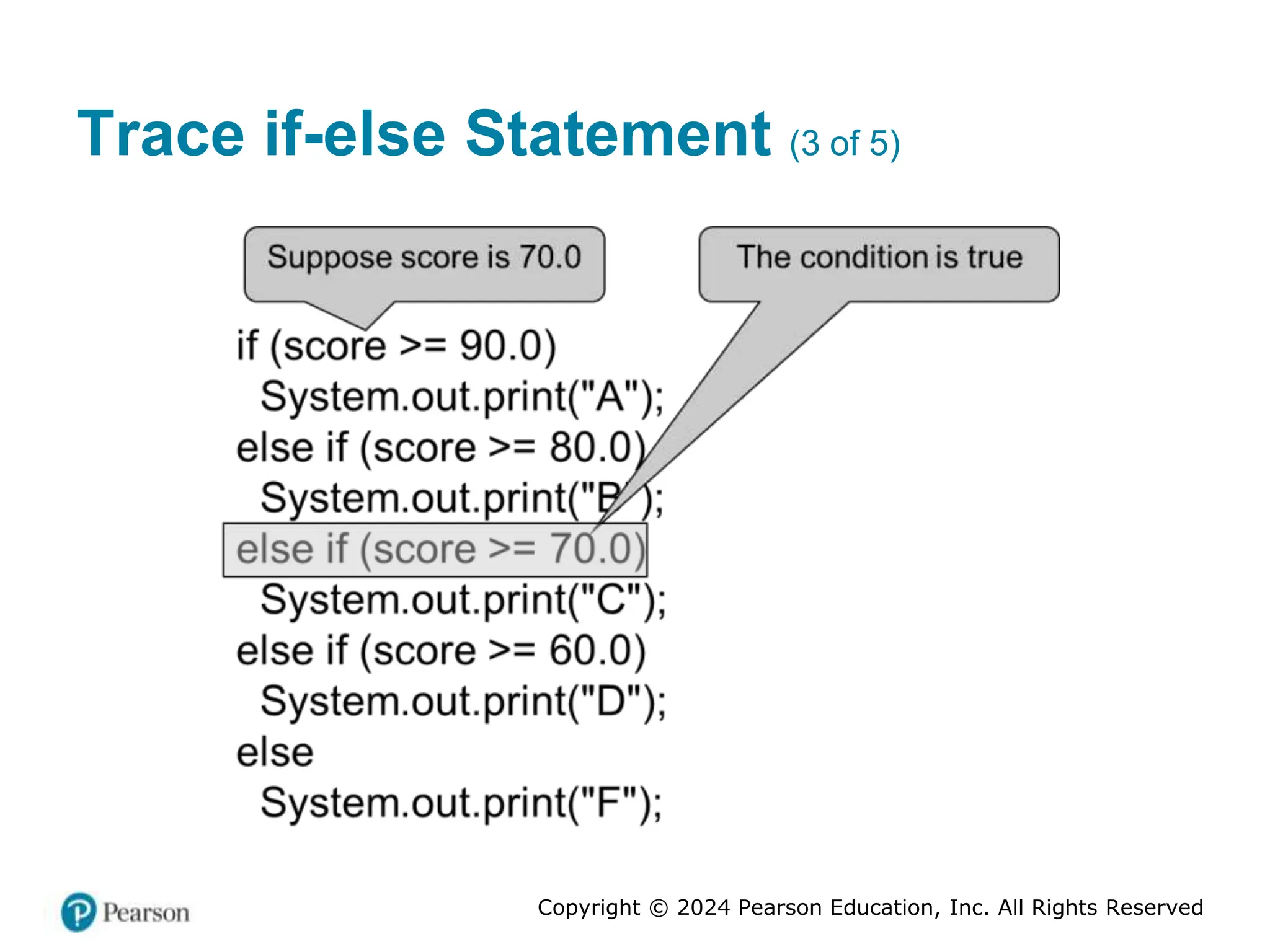 Trace if-else Statement (3 of 5)

Suppose score is 70.0

The condition is true

if (score >= 90.0)
  System.out.print("A");
else if (score >= 80.0)
  System.out.print("B");
else if (score >= 70.0)
  System.out.print("C");
else if (score >= 60.0)
  System.out.print("D");
else
  System.out.print("F");

Pearson

Copyright © 2024 Pearson Education, Inc. All Rights Reserved